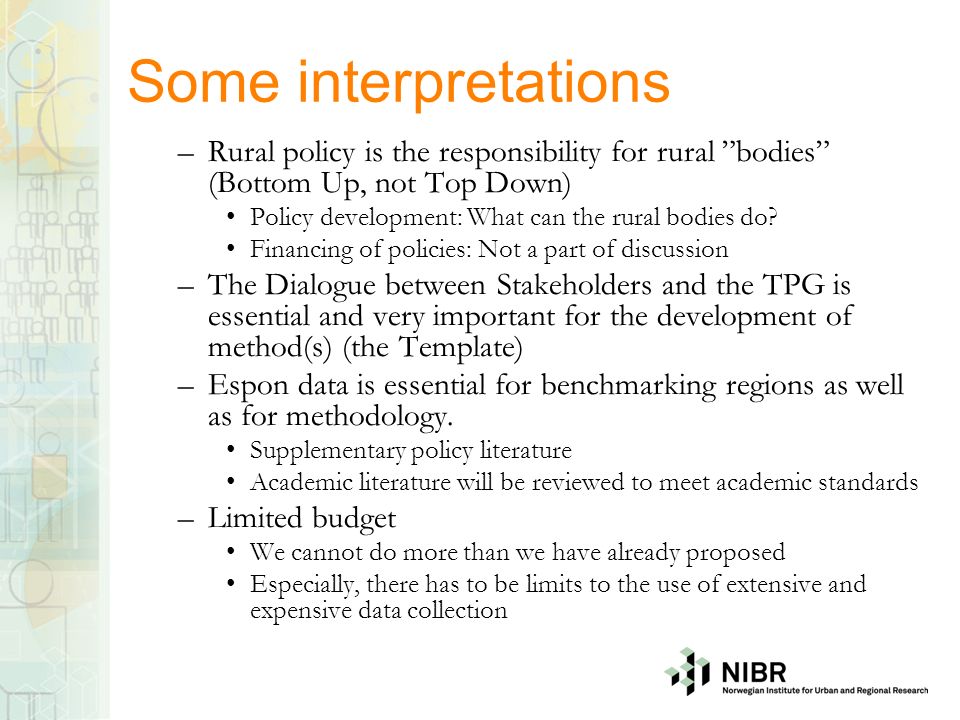 Some interpretations

– Rural policy is the responsibility for rural ”bodies” (Bottom Up, not Top Down)
• Policy development: What can the rural bodies do?
• Financing of policies: Not a part of discussion
– The Dialogue between Stakeholders and the TPG is essential and very important for the development of method(s) (the Template)
– Espon data is essential for benchmarking regions as well as for methodology.
• Supplementary policy literature
• Academic literature will be reviewed to meet academic standards
– Limited budget
• We cannot do more than we have already proposed
• Especially, there has to be limits to the use of extensive and expensive data collection

NIBR
Norwegian Institute for Urban and Regional Research